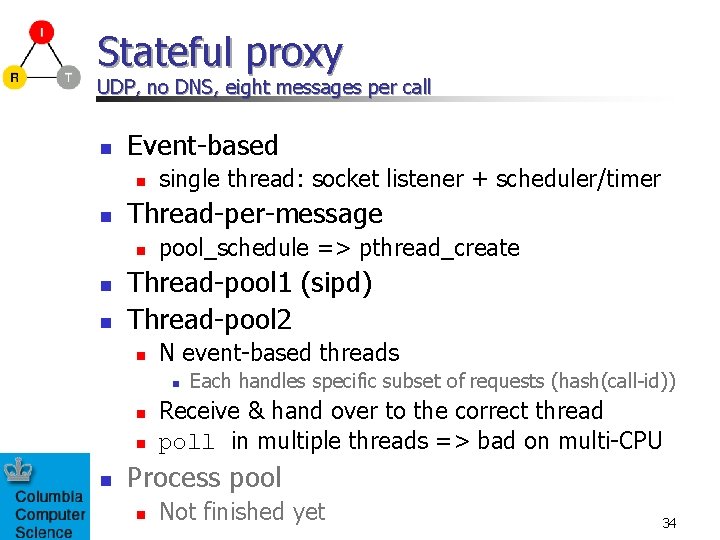 I
R
T

Stateful proxy
UDP, no DNS, eight messages per call

• Event-based
• single thread: socket listener + scheduler/timer
• Thread-per-message
• pool_schedule => pthread_create
• Thread-pool1 (sipd)
• Thread-pool2
• N event-based threads
• Each handles specific subset of requests (hash(call-id))
• Receive & hand over to the correct thread
• poll in multiple threads => bad on multi-CPU
• Process pool
• Not finished yet

Columbia
Computer
Science

34